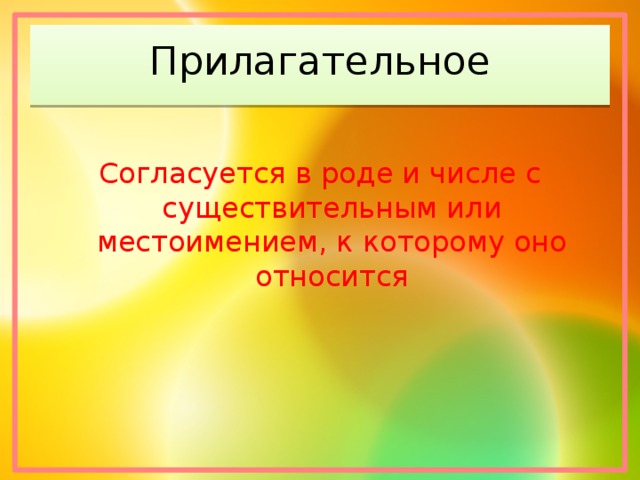 Прилагательное

Согласуется в роде и числе с существительным или местоимением, к которому оно относится